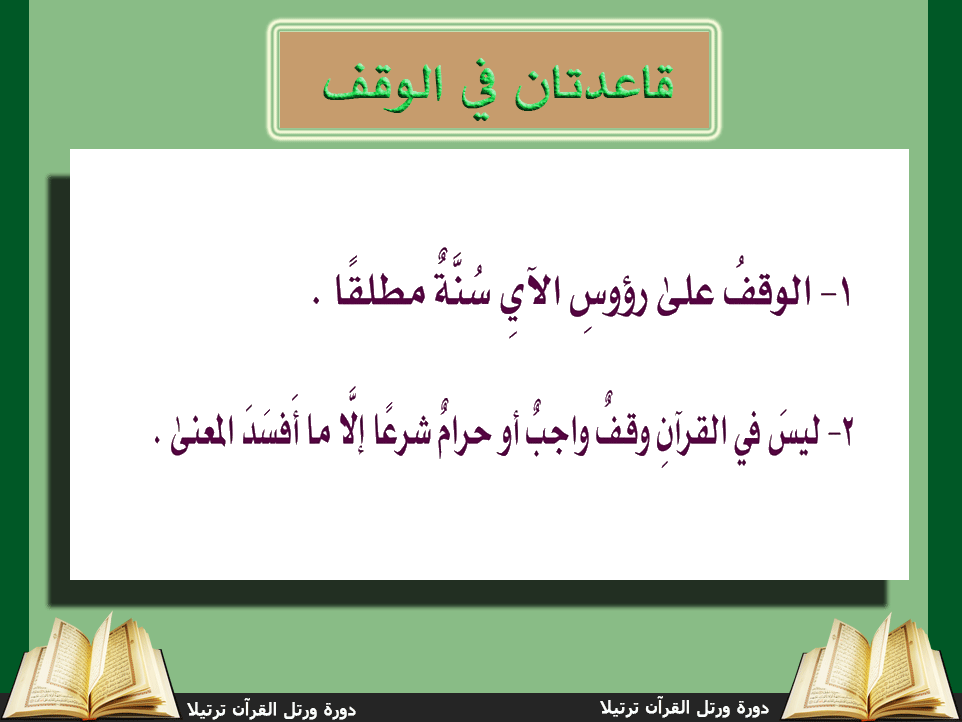 قاعدتان في الوقف

١- الوقفُ علىٰ رؤوسِ الآيِ سُنَّةٌ مطلقًا .

٢- ليسَ في القرآنِ وقفٌ واجبٌ أو حرامٌ شرعًا إلَّا ما أَفسَدَ المعنىٰ .

دورة ورتل القرآن ترتيلا

دورة ورتل القرآن ترتيلا